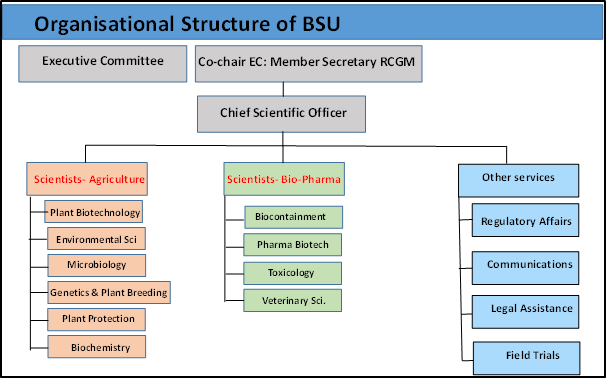 Organisational Structure of BSU

Executive Committee

Co-chair EC: Member Secretary RCGM

Chief Scientific Officer

Scientists- Agriculture

Plant Biotechnology

Environmental Sci

Microbiology

Genetics & Plant Breeding

Plant Protection

Biochemistry

Scientists- Bio-Pharma

Biocontainment

Pharma Biotech

Toxicology

Veterinary Sci.

Other services

Regulatory Affairs

Communications

Legal Assistance

Field Trials